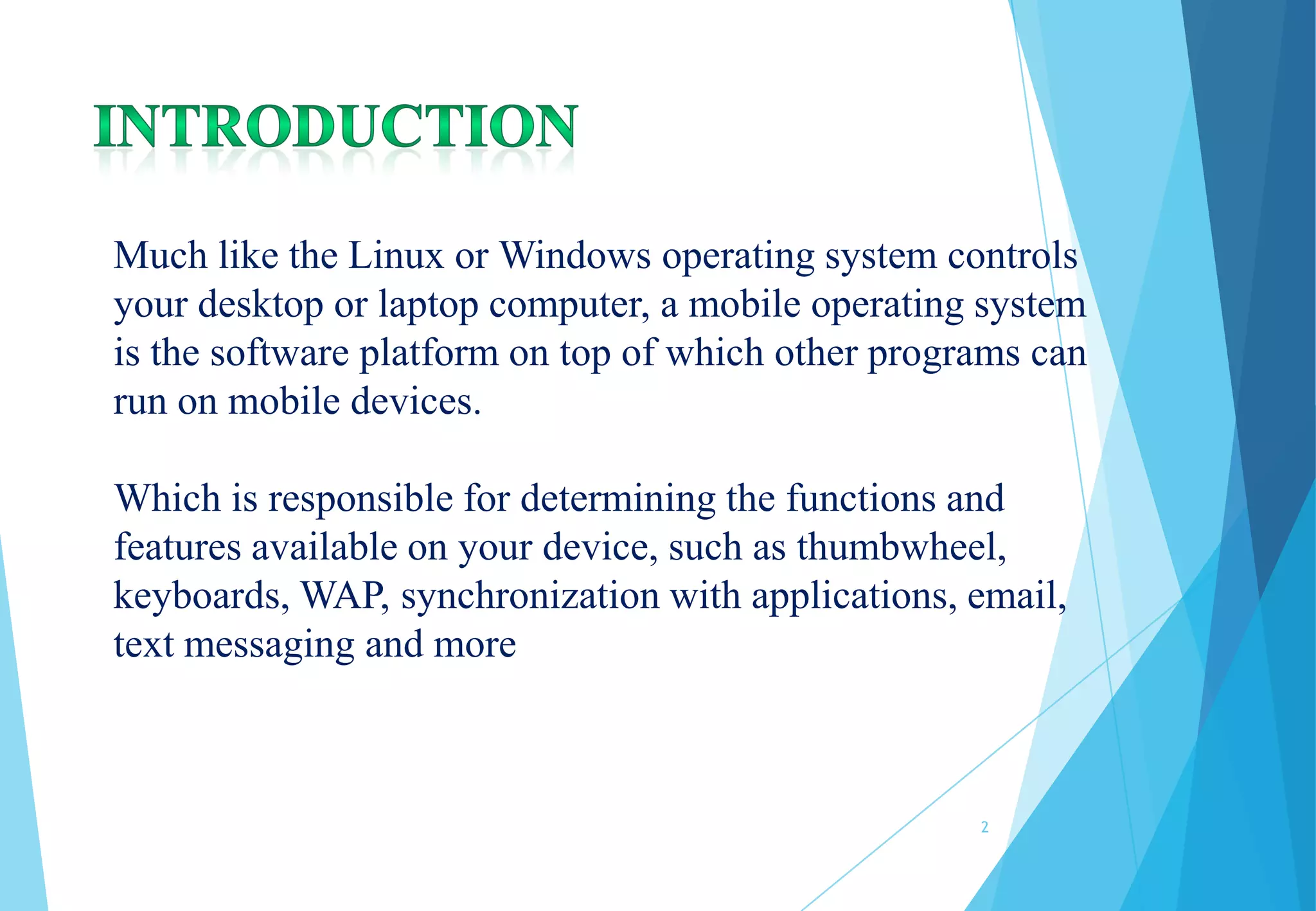 INTRODUCTION

Much like the Linux or Windows operating system controls your desktop or laptop computer, a mobile operating system is the software platform on top of which other programs can run on mobile devices.

Which is responsible for determining the functions and features available on your device, such as thumbwheel, keyboards, WAP, synchronization with applications, email, text messaging and more

2